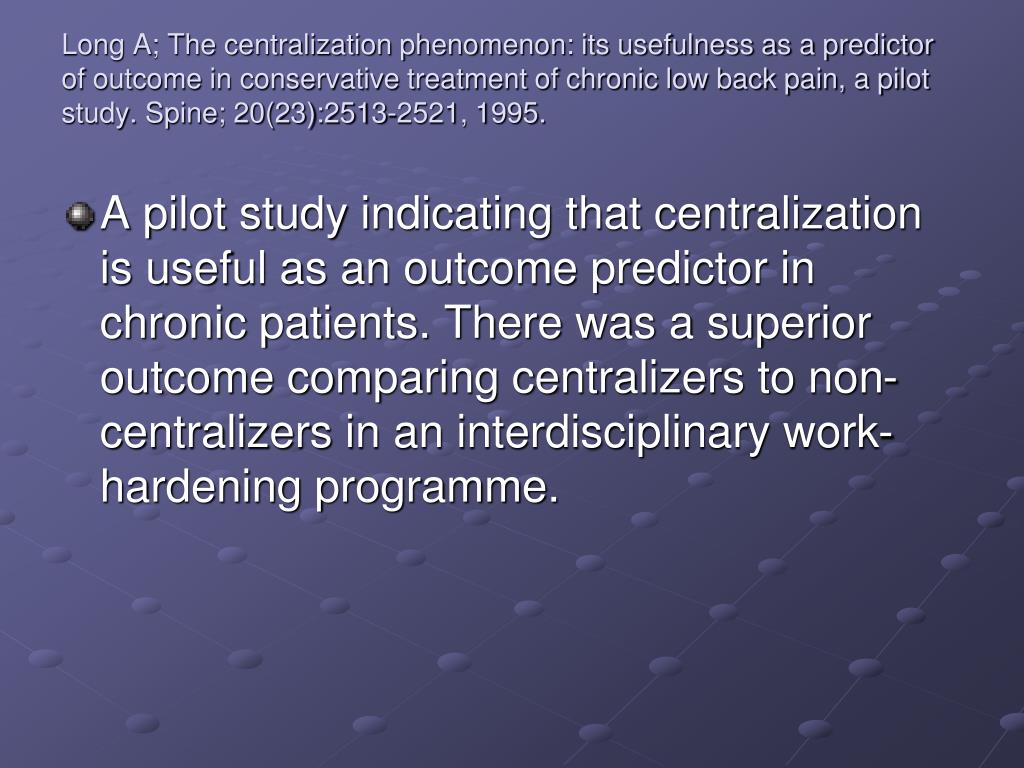 Long A; The centralization phenomenon: its usefulness as a predictor of outcome in conservative treatment of chronic low back pain, a pilot study. Spine; 20(23):2513-2521, 1995.

A pilot study indicating that centralization is useful as an outcome predictor in chronic patients. There was a superior outcome comparing centralizers to non-centralizers in an interdisciplinary work-hardening programme.